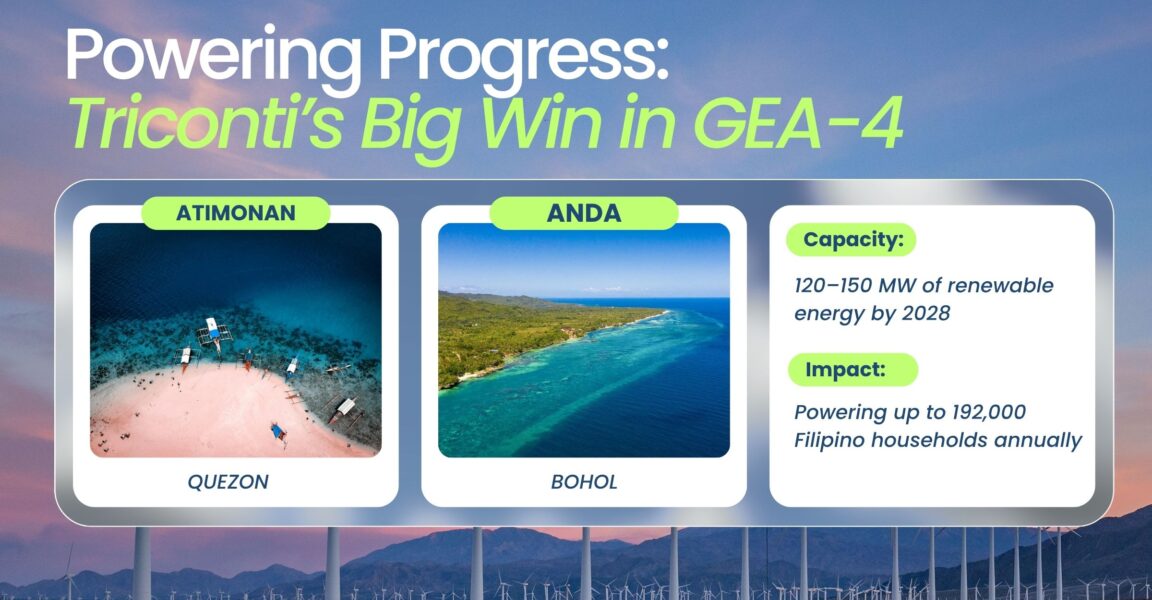 Powering Progress:
Triconti's Big Win in GEA-4

ATIMONAN

QUEZON

ANDA

BOHOL

Capacity:

120–150 MW of renewable energy by 2028

Impact:

Powering up to 192,000 Filipino households annually